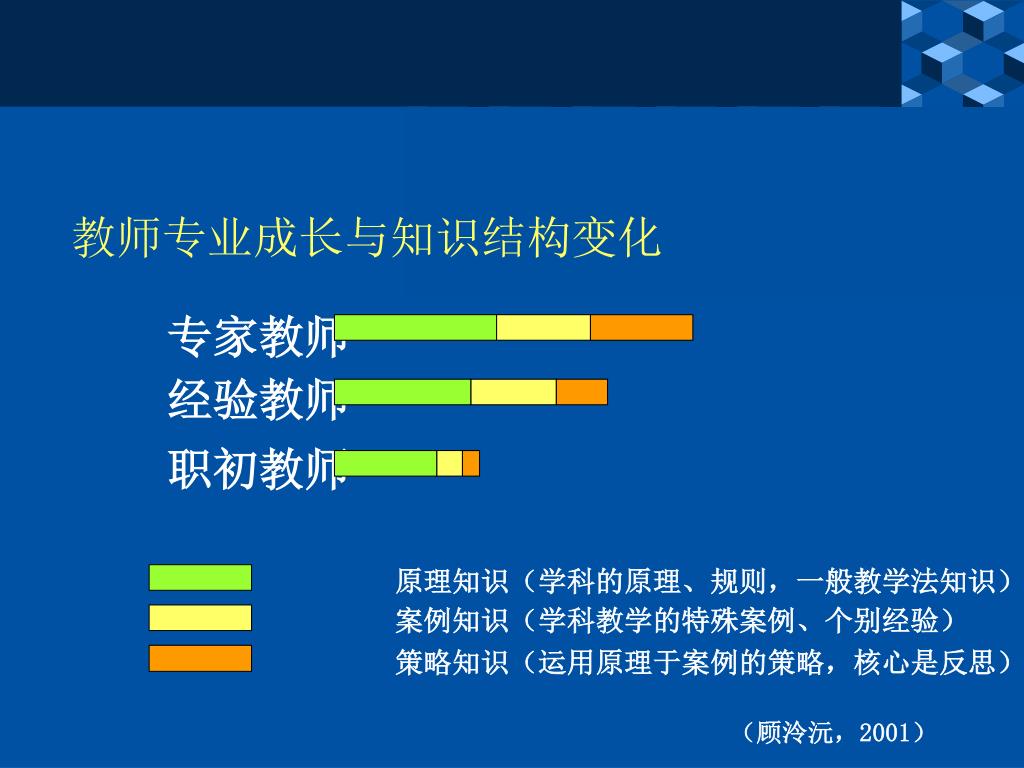 教师专业成长与知识结构变化

专家教师

经验教师

职初教师

原理知识（学科的原理、规则，一般教学法知识）

案例知识（学科教学的特殊案例、个别经验）

策略知识（运用原理于案例的策略，核心是反思）

（顾泠沅，2001）